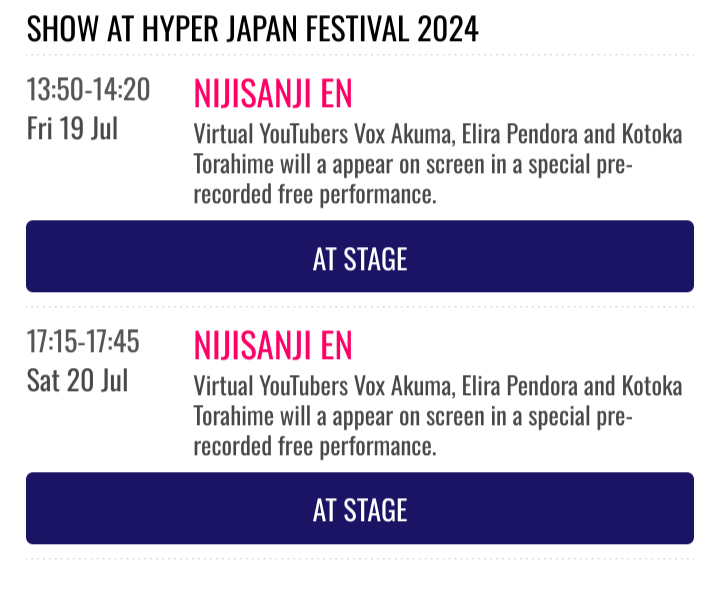 SHOW AT HYPER JAPAN FESTIVAL 2024

13:50-14:20
Fri 19 Jul

NIJISANJI EN

Virtual YouTubers Vox Akuma, Elira Pendora and Kotoka Torahime will a appear on screen in a special pre-recorded free performance.

AT STAGE

17:15-17:45
Sat 20 Jul

NIJISANJI EN

Virtual YouTubers Vox Akuma, Elira Pendora and Kotoka Torahime will a appear on screen in a special pre-recorded free performance.

AT STAGE